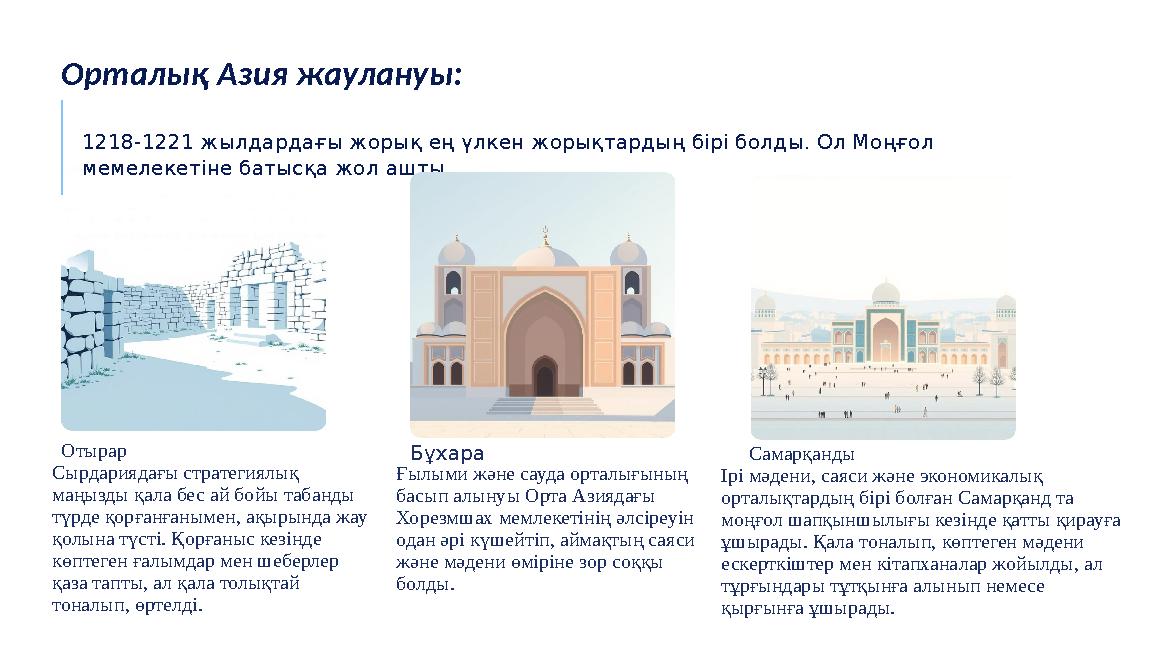 Орталық Азия жаулануы:

1218-1221 жылдардағы жорық ең үлкен жорықтардың бірі болды. Ол Моңғол мемелекетіне батысқа жол ашты.

Отырар

Сырдариядағы стратегиялық маңызды қала бес ай бойы табанды түрде қорғанғанымен, ақырында жау қолына түсті. Қорғаныс кезінде көптеген ғалымдар мен шеберлер қаза тапты, ал қала толықтай тоналып, өртелді.

Бұхара

Ғылыми және сауда орталығының басып алынуы Орта Азиядағы Хорезмшах мемлекетінің әлсіреуін одан әрі күшейтіп, аймақтың саяси және мәдени өміріне зор соққы болды.

Самарқанды

Ірі мәдени, саяси және экономикалық орталықтардың бірі болған Самарқанд та моңғол шапқыншылығы кезінде қатты қирауға ұшырады. Қала тоналып, көптеген мәдени ескерткіштер мен кітапханалар жойылды, ал тұрғындары тұтқынға алынып немесе қырғынға ұшырады.